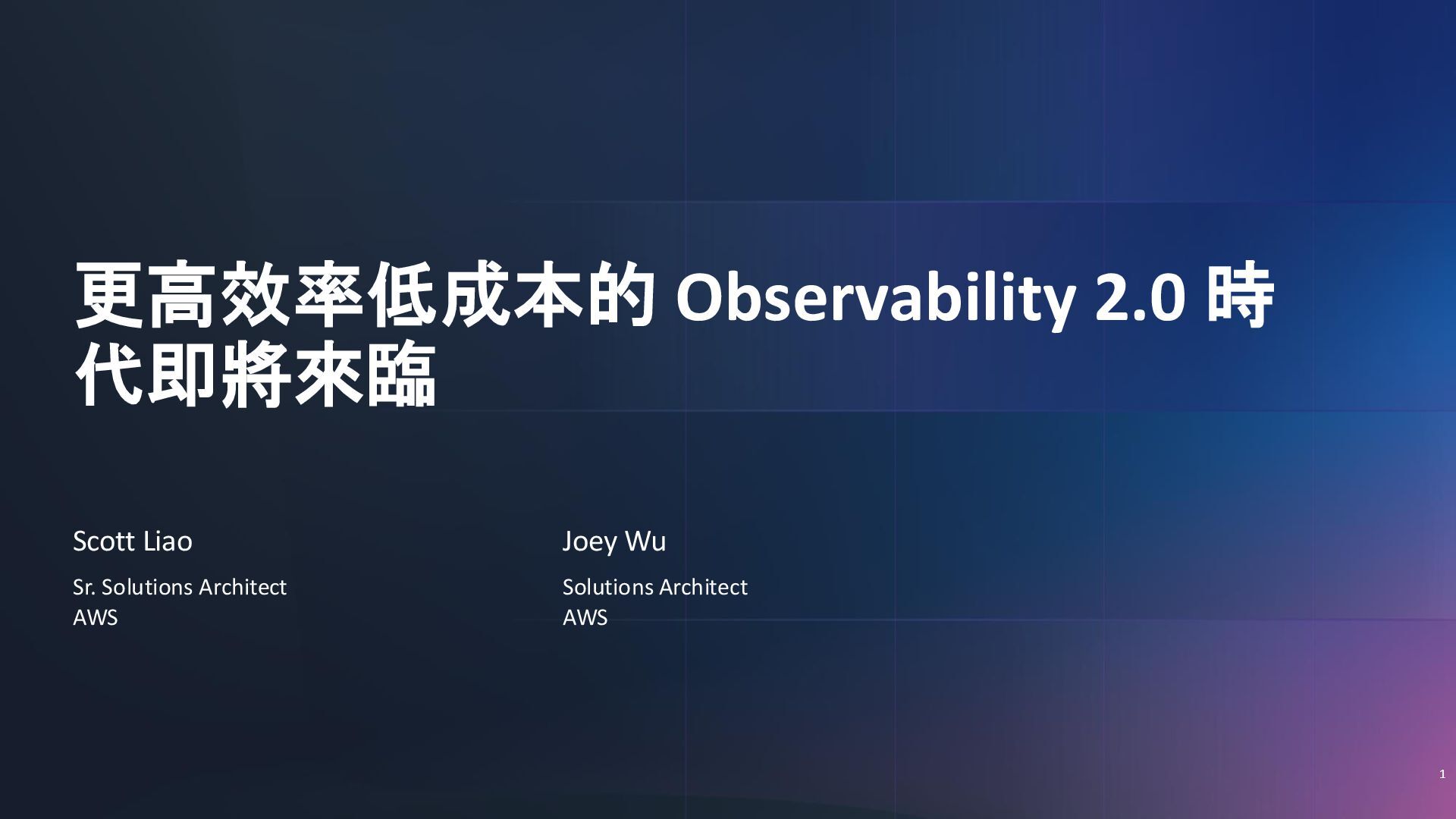 更高效率低成本的 Observability 2.0 時代即將來臨

Scott Liao

Sr. Solutions Architect
AWS

Joey Wu

Solutions Architect
AWS

1